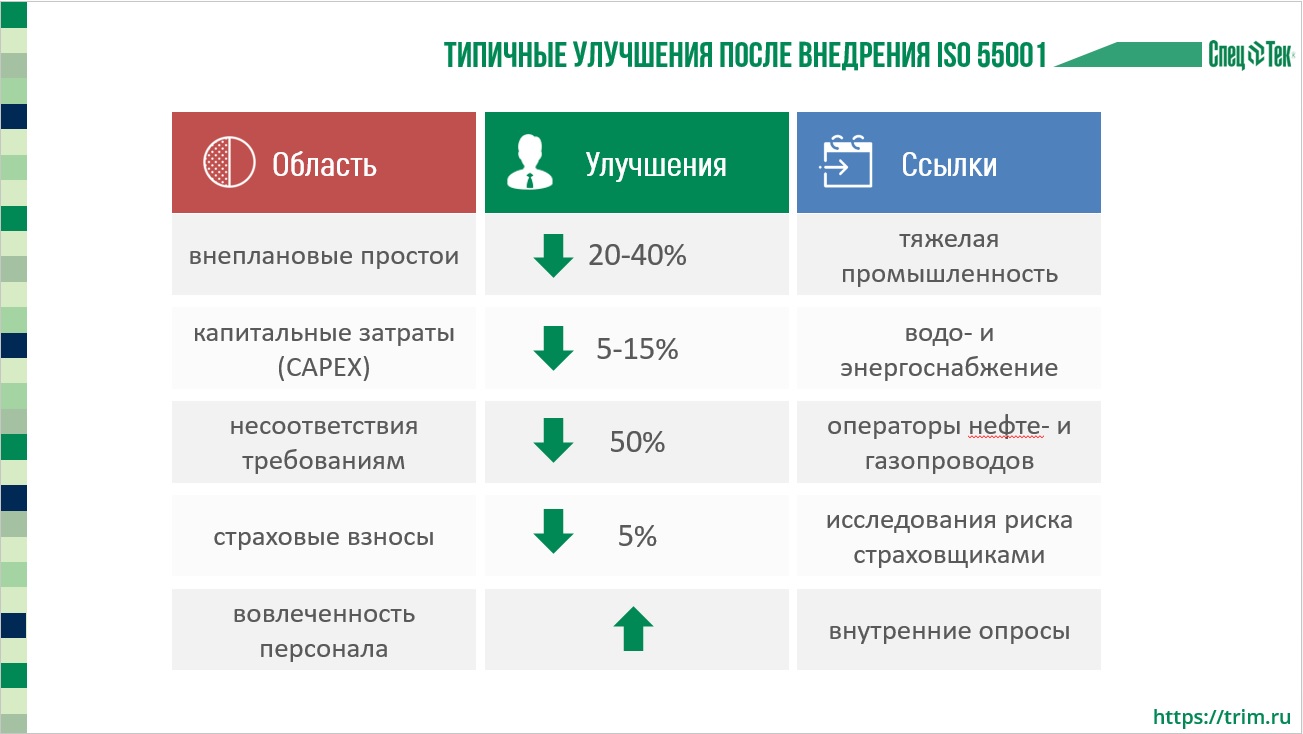 ТИПИЧНЫЕ УЛУЧШЕНИЯ ПОСЛЕ ВНЕДРЕНИЯ ISO 55001

СпецТек

| Область | Улучшения | Ссылки |
|---|---|---|
| внеплановые простои | 20-40% | тяжелая промышленность |
| капитальные затраты (CAPEX) | 5-15% | водо- и энергоснабжение |
| несоответствия требованиям | 50% | операторы нефте- и газопроводов |
| страховые взносы | 5% | исследования риска страховщиками |
| вовлеченность персонала | | внутренние опросы |

https://trim.ru